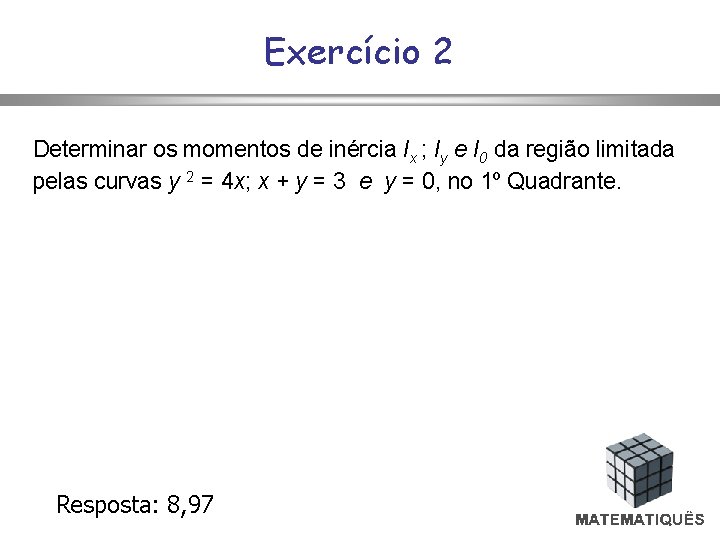 Exercício 2

Determinar os momentos de inércia $I_x$ ; $I_y$ e $I_0$ da região limitada pelas curvas $y^2 = 4x$; $x + y = 3$ e $y = 0$, no 1º Quadrante.

Resposta: 8,97

MATEMATIQUÊS